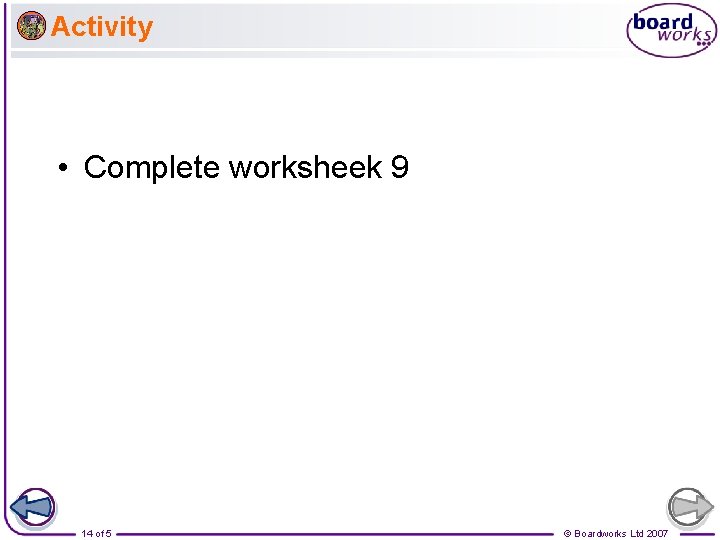 Activity

board works

• Complete worksheek 9

14 of 5

© Boardworks Ltd 2007